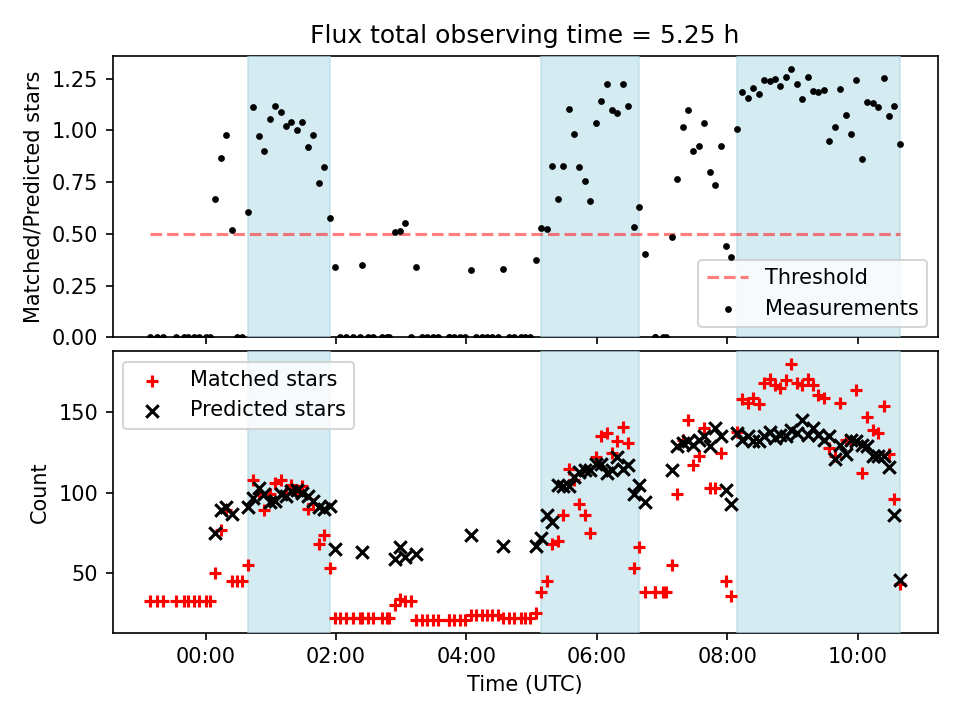 Flux total observing time = 5.25 h

Matched/Predicted stars

1.25
1.00
0.75
0.50
0.25
0.00

Threshold
Measurements

Matched stars
Predicted stars

Count

150
100
50

00:00
02:00
04:00
06:00
08:00
10:00

Time (UTC)